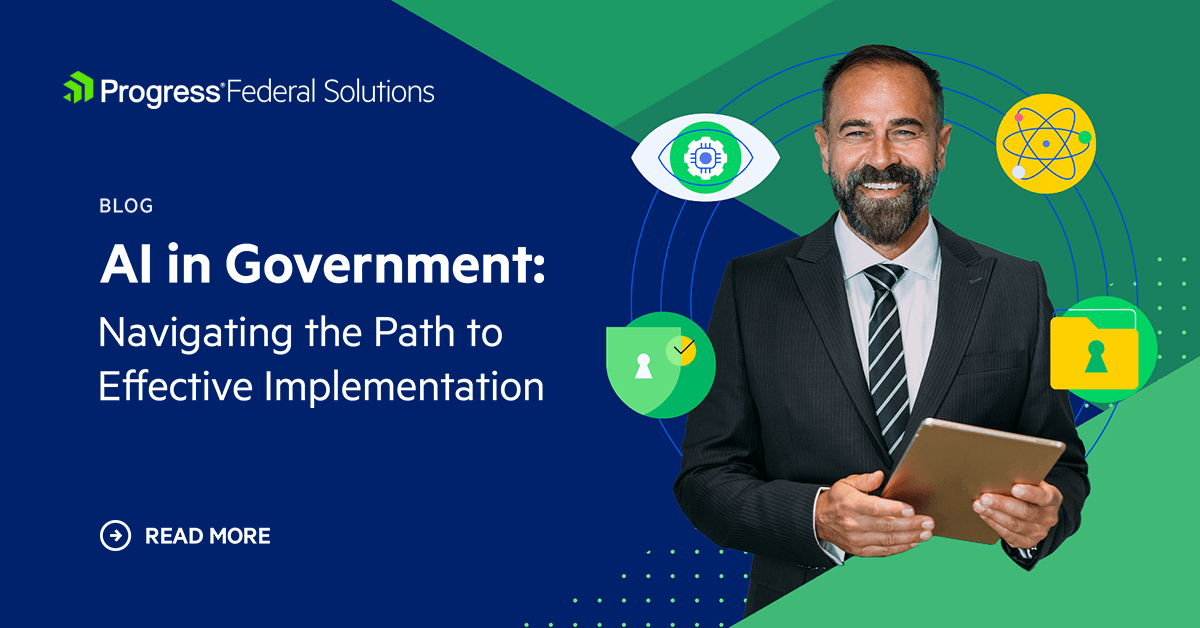 Progress® Federal Solutions

BLOG

AI in Government: Navigating the Path to Effective Implementation

READ MORE